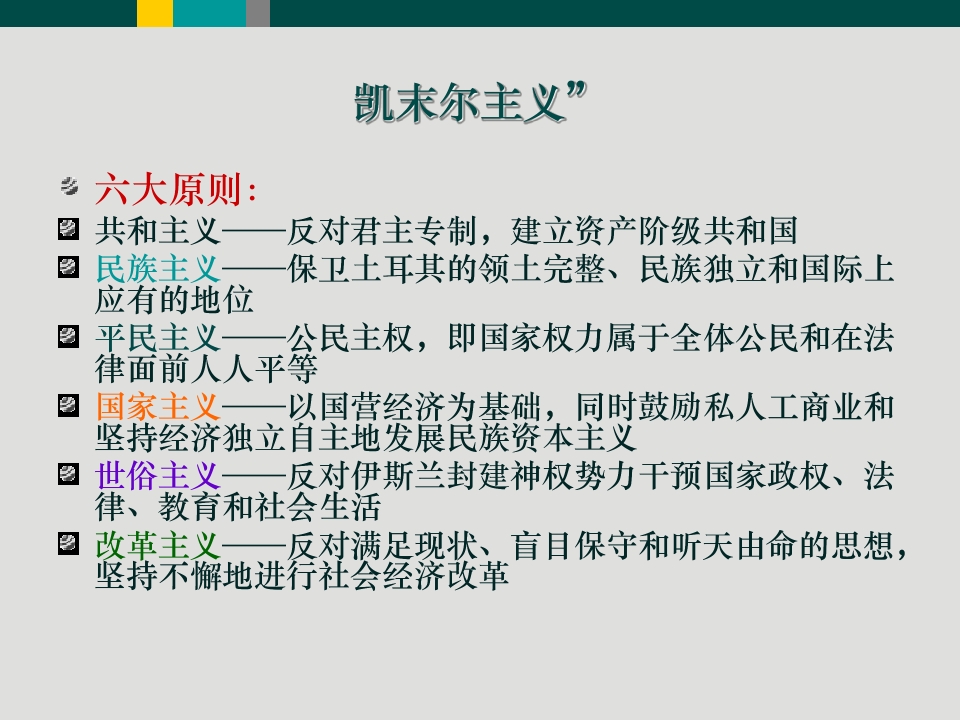 凯末尔主义”

六大原则：

共和主义——反对君主专制，建立资产阶级共和国

民族主义——保卫土耳其的领土完整、民族独立和国际上应有的地位

平民主义——公民主权，即国家权力属于全体公民和在法律面前人人平等

国家主义——以国营经济为基础，同时鼓励私人工商业和坚持经济独立自主地发展民族资本主义

世俗主义——反对伊斯兰封建神权势力干预国家政权、法律、教育和社会生活

改革主义——反对满足现状、盲目保守和听天由命的思想，坚持不懈地进行社会经济改革